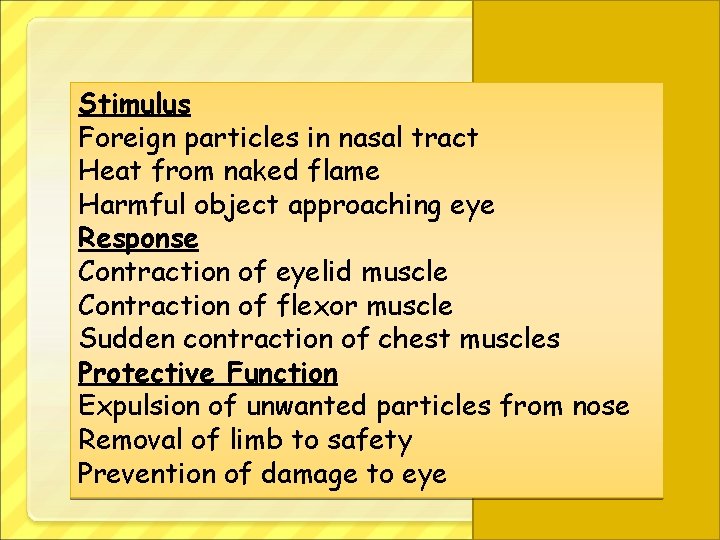 Stimulus
Foreign particles in nasal tract
Heat from naked flame
Harmful object approaching eye
Response
Contraction of eyelid muscle
Contraction of flexor muscle
Sudden contraction of chest muscles
Protective Function
Expulsion of unwanted particles from nose
Removal of limb to safety
Prevention of damage to eye